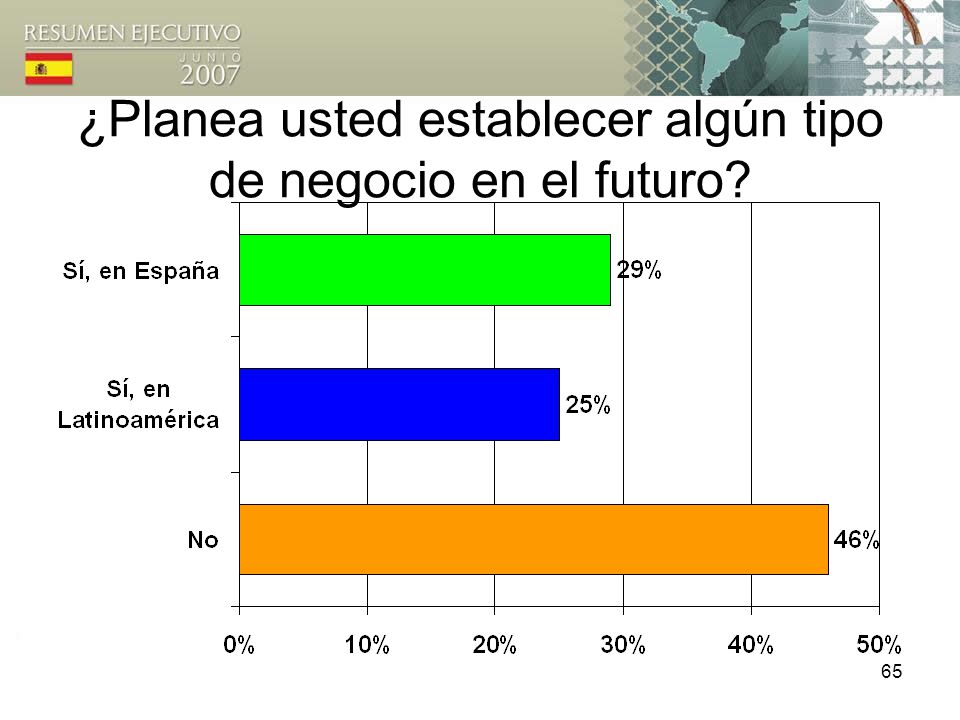 RESUMEN EJECUTIVO
JUNIO
2007

¿Planea usted establecer algún tipo de negocio en el futuro?

Sí, en España
29%
Sí, en Latinoamérica
25%
No
46%

0%
10%
20%
30%
40%
50%

65